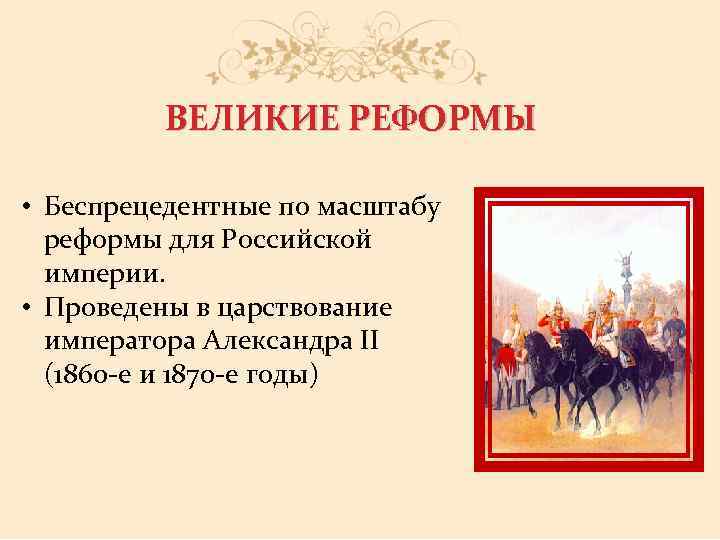 ВЕЛИКИЕ РЕФОРМЫ

• Беспрецедентные по масштабу реформы для Российской империи.
• Проведены в царствование императора Александра II (1860-е и 1870-е годы)